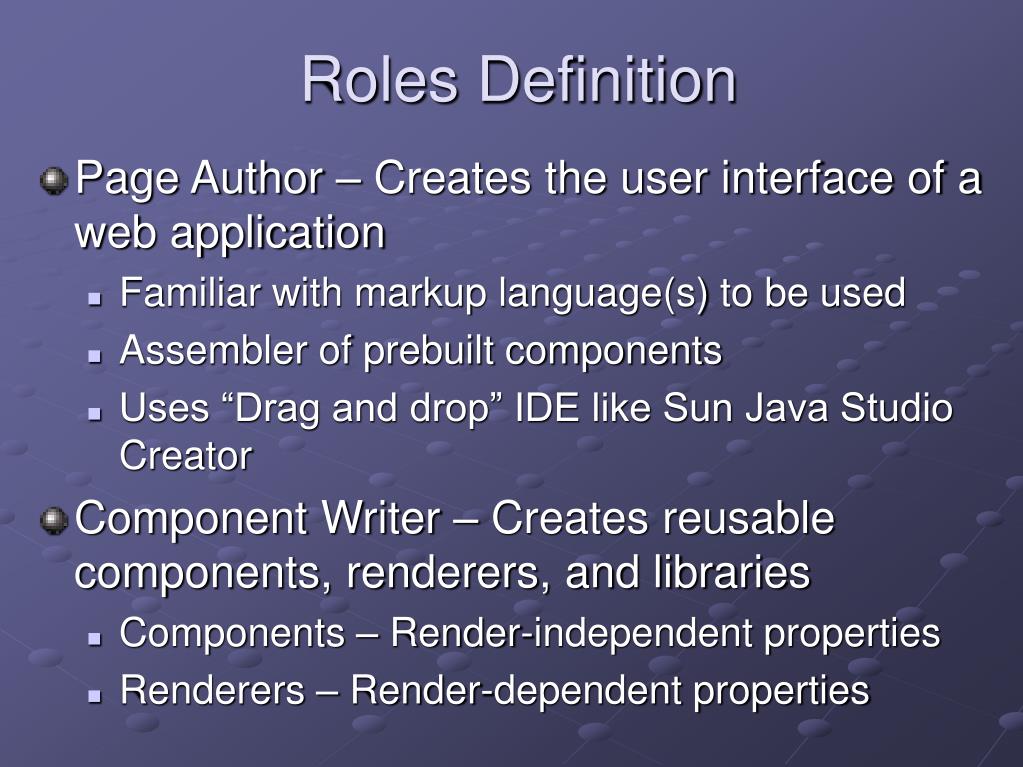 Roles Definition

Page Author – Creates the user interface of a web application

Familiar with markup language(s) to be used

Assembler of prebuilt components

Uses “Drag and drop” IDE like Sun Java Studio Creator

Component Writer – Creates reusable components, renderers, and libraries

Components – Render-independent properties

Renderers – Render-dependent properties